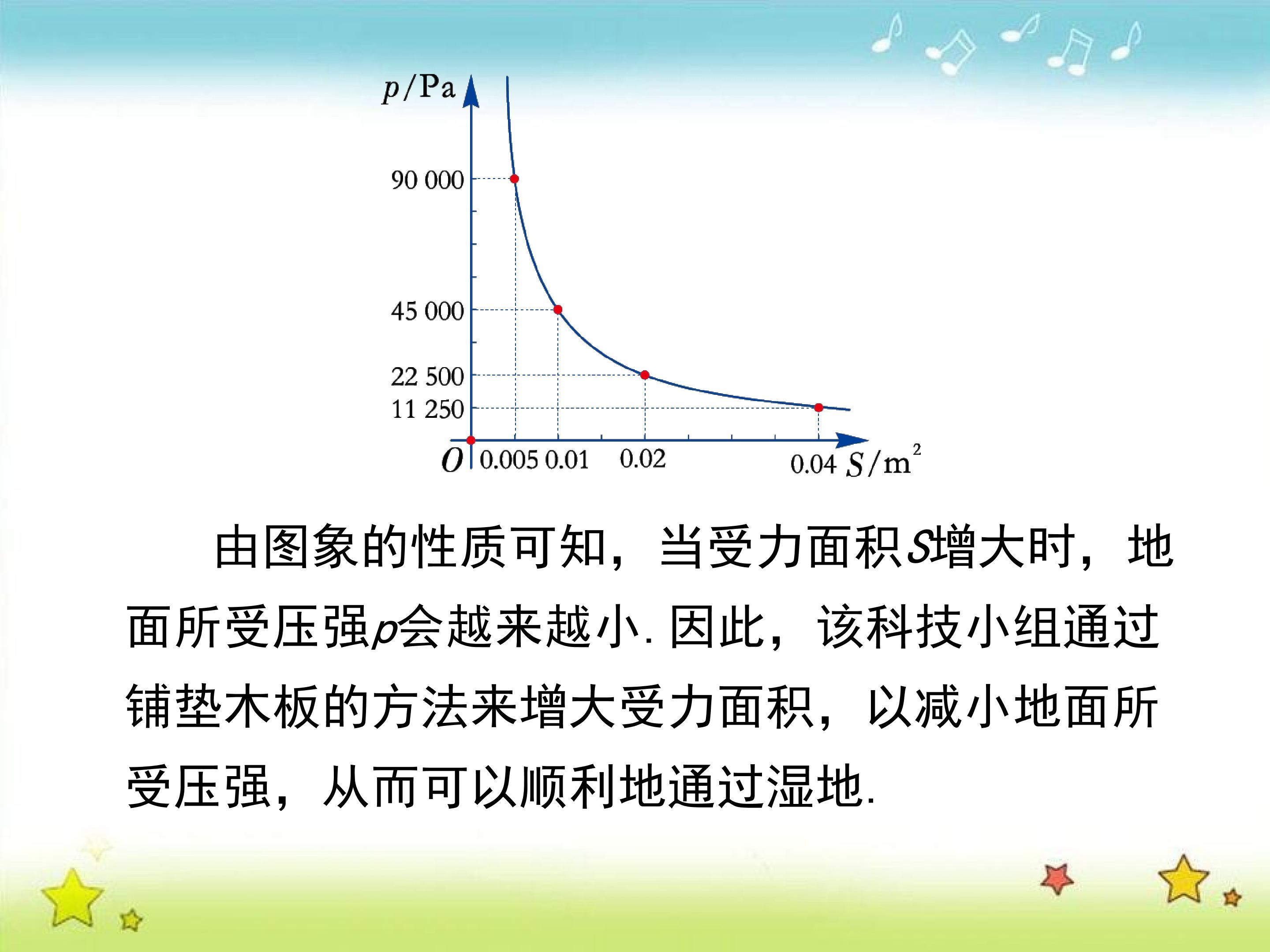 $p$/Pa

90 000

45 000

22 500

11 250

$O$ 0.005 0.01 0.02 0.04 $S/m^2$

由图象的性质可知，当受力面积$S$增大时，地面所受压强$p$会越来越小. 因此，该科技小组通过铺垫木板的方法来增大受力面积，以减小地面所受压强，从而可以顺利地通过湿地.